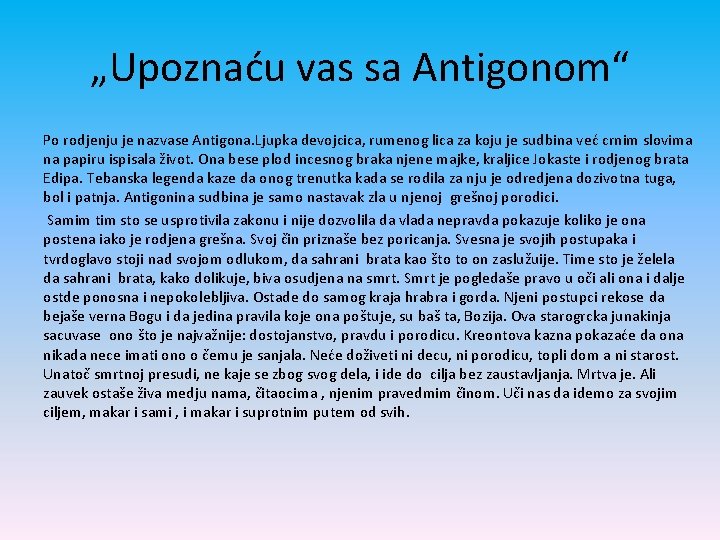 „Upoznaću vas sa Antigonom“

Po rodjenju je nazvase Antigona.Ljupka devojcica, rumenog lica za koju je sudbina već crnim slovima na papiru ispisala život. Ona bese plod incesnog braka njene majke, kraljice Jokaste i rodjenog brata Edipa. Tebanska legenda kaze da onog trenutka kada se rodila za nju je odredjena dozivotna tuga, bol i patnja. Antigonina sudbina je samo nastavak zla u njenoj grešnoj porodici.

Samim tim sto se usprotivila zakonu i nije dozvolila da vlada nepravda pokazuje koliko je ona postena iako je rodjena grešna. Svoj čin priznaše bez poricanja. Svesna je svojih postupaka i tvrdoglavo stoji nad svojom odlukom, da sahrani brata kao što to on zaslužuije. Time sto je želela da sahrani brata, kako dolikuje, biva osudjena na smrt. Smrt je pogledaše pravo u oči ali ona i dalje ostde ponosna i nepokolebljiva. Ostade do samog kraja hrabra i gorda. Njeni postupci rekose da bejaše verna Bogu i da jedina pravila koje ona poštuje, su baš ta, Bozija. Ova starogrcka junakinja sacuvase ono što je najvažnije: dostojanstvo, pravdu i porodicu. Kreontova kazna pokazaće da ona nikada nece imati ono o čemu je sanjala. Neće doživeti ni decu, ni porodicu, topli dom a ni starost. Unatoč smrtnoj presudi, ne kaje se zbog svog dela, i ide do cilja bez zaustavljanja. Mrtva je. Ali zauvek ostaše živa medju nama, čitaocima , njenim pravedmim činom. Uči nas da idemo za svojim ciljem, makar i sami , i makar i suprotnim putem od svih.